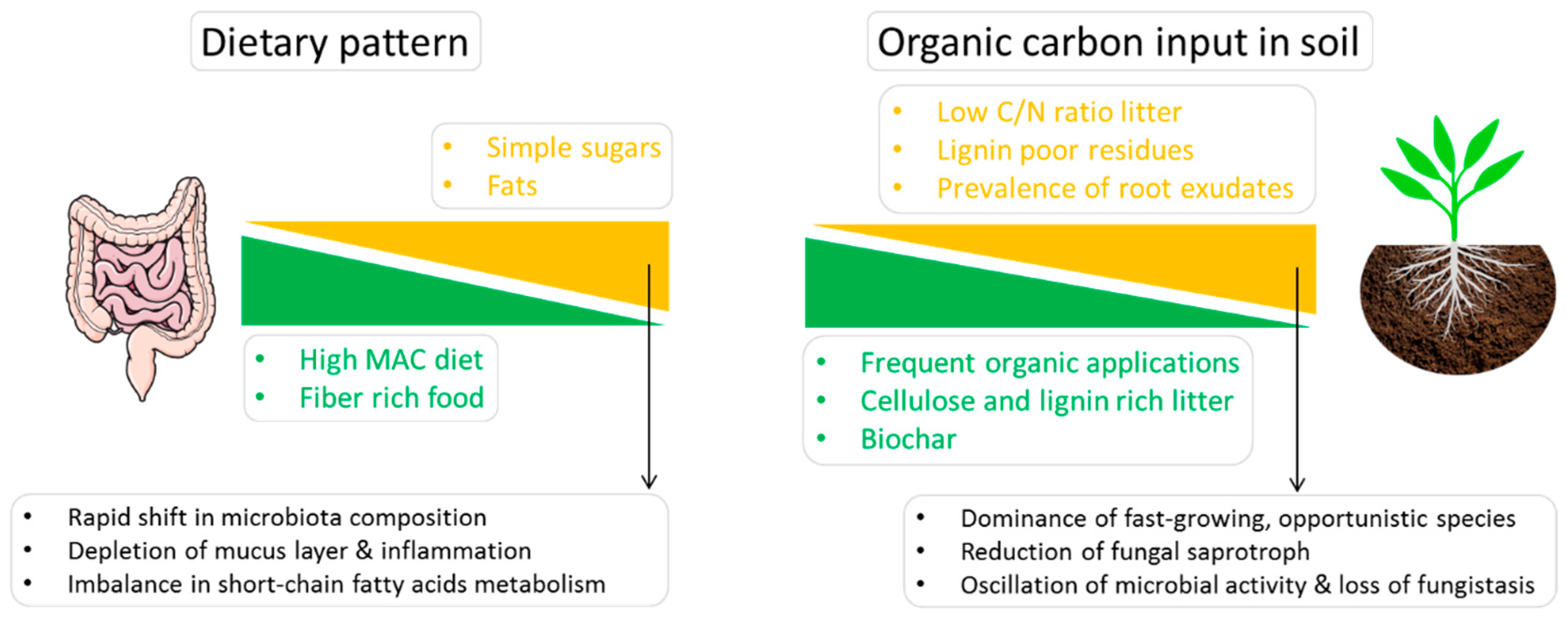 Dietary pattern

• Simple sugars
• Fats

• High MAC diet
• Fiber rich food

• Rapid shift in microbiota composition
• Depletion of mucus layer & inflammation
• Imbalance in short-chain fatty acids metabolism

Organic carbon input in soil

• Low C/N ratio litter
• Lignin poor residues
• Prevalence of root exudates

• Frequent organic applications
• Cellulose and lignin rich litter
• Biochar

• Dominance of fast-growing, opportunistic species
• Reduction of fungal saprotroph
• Oscillation of microbial activity & loss of fungistasis